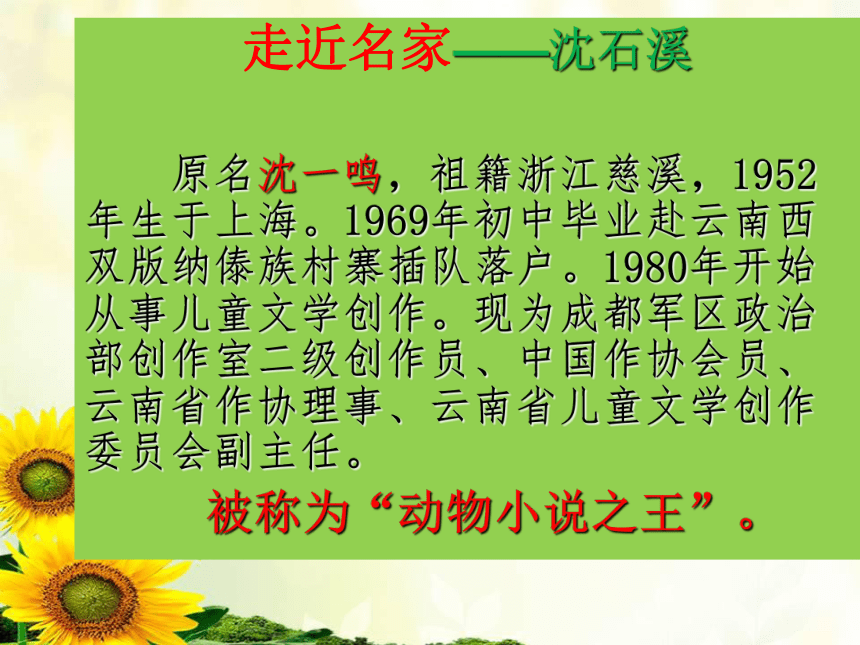 走近名家——沈石溪

原名沈一鸣，祖籍浙江慈溪，1952年生于上海。1969年初中毕业赴云南西双版纳傣族村寨插队落户。1980年开始从事儿童文学创作。现为成都军区政治部创作室二级创作员、中国作协会员、云南省作协理事、云南省儿童文学创作委员会副主任。

被称为“动物小说之王”。